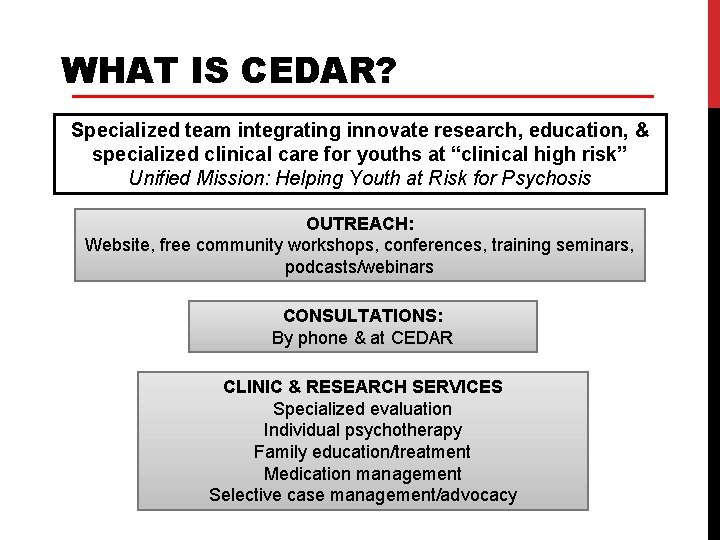 WHAT IS CEDAR?

Specialized team integrating innovate research, education, & specialized clinical care for youths at “clinical high risk”
Unified Mission: Helping Youth at Risk for Psychosis

OUTREACH:
Website, free community workshops, conferences, training seminars, podcasts/webinars

CONSULTATIONS:
By phone & at CEDAR

CLINIC & RESEARCH SERVICES
Specialized evaluation
Individual psychotherapy
Family education/treatment
Medication management
Selective case management/advocacy